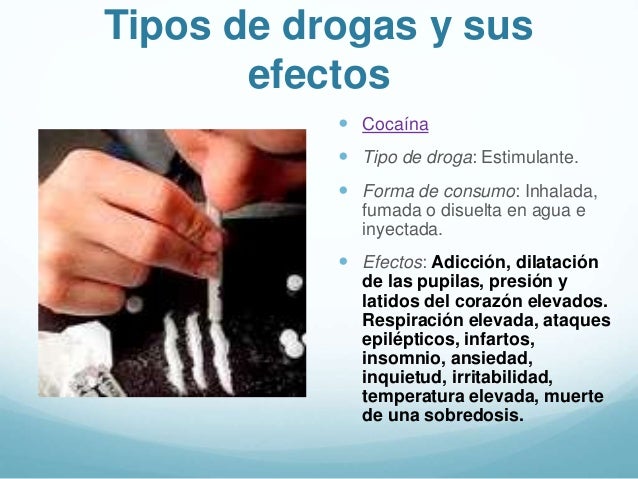 Tipos de drogas y sus efectos

Cocaína

Tipo de droga: Estimulante.

Forma de consumo: Inhalada, fumada o disuelta en agua e inyectada.

Efectos: Adicción, dilatación de las pupilas, presión y latidos del corazón elevados. Respiración elevada, ataques epilépticos, infartos, insomnio, ansiedad, inquietud, irritabilidad, temperatura elevada, muerte de una sobredosis.